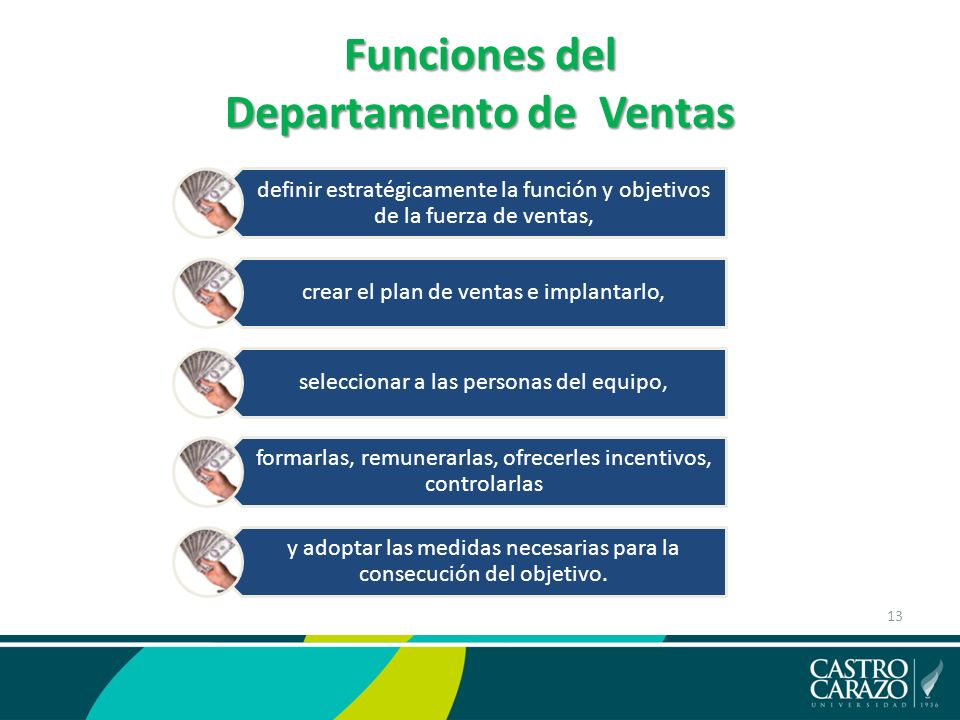 Funciones del
Departamento de Ventas

definir estratégicamente la función y objetivos de la fuerza de ventas,

crear el plan de ventas e implantarlo,

seleccionar a las personas del equipo,

formarlas, remunerarlas, ofrecerles incentivos, controlarlas

y adoptar las medidas necesarias para la consecución del objetivo.

13

CASTRO CARAZO
UNIVERSIDAD 1936